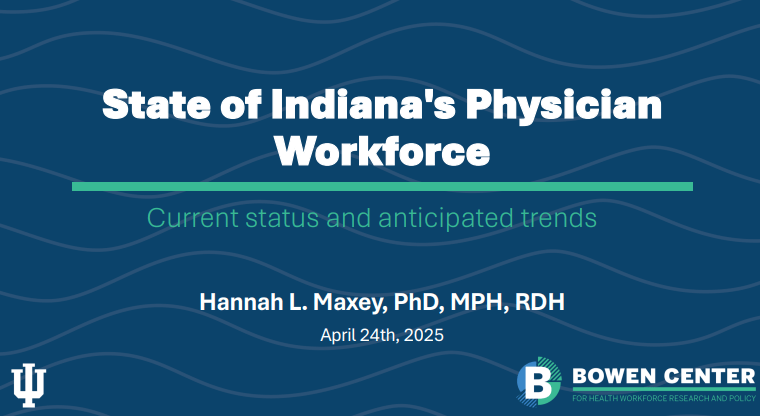 State of Indiana's Physician Workforce

Current status and anticipated trends

Hannah L. Maxey, PhD, MPH, RDH

April 24th, 2025

B BOWEN CENTER
FOR HEALTH WORKFORCE RESEARCH AND POLICY